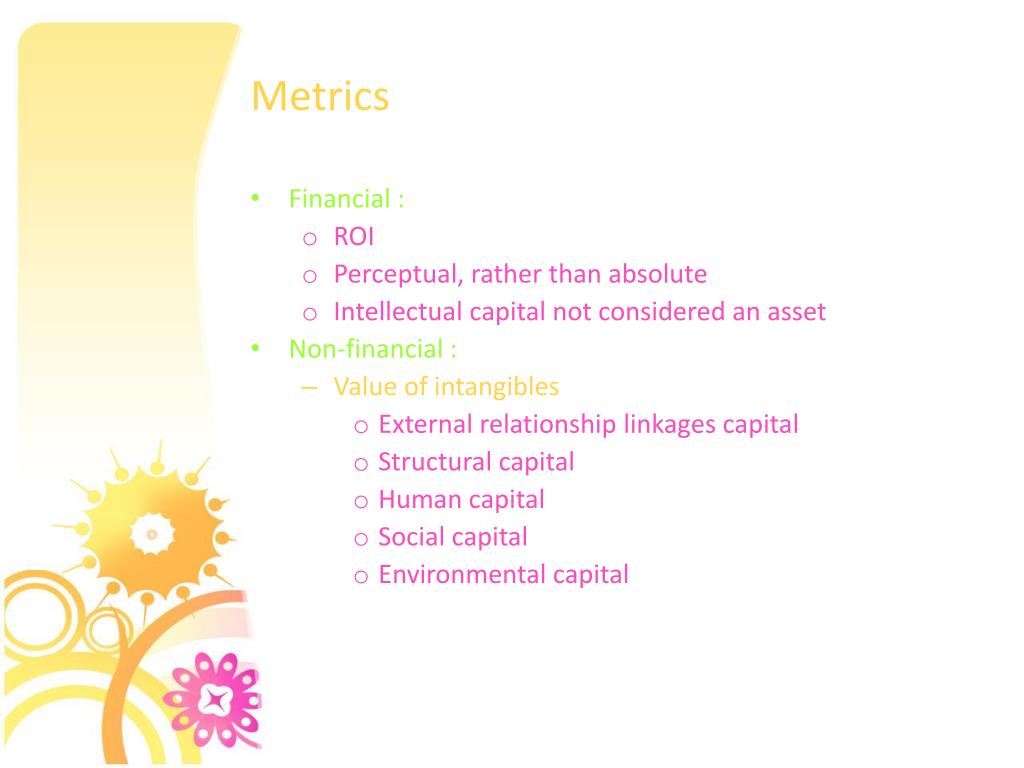 Metrics

• Financial :
  o ROI
  o Perceptual, rather than absolute
  o Intellectual capital not considered an asset
• Non-financial :
  – Value of intangibles
    o External relationship linkages capital
    o Structural capital
    o Human capital
    o Social capital
    o Environmental capital